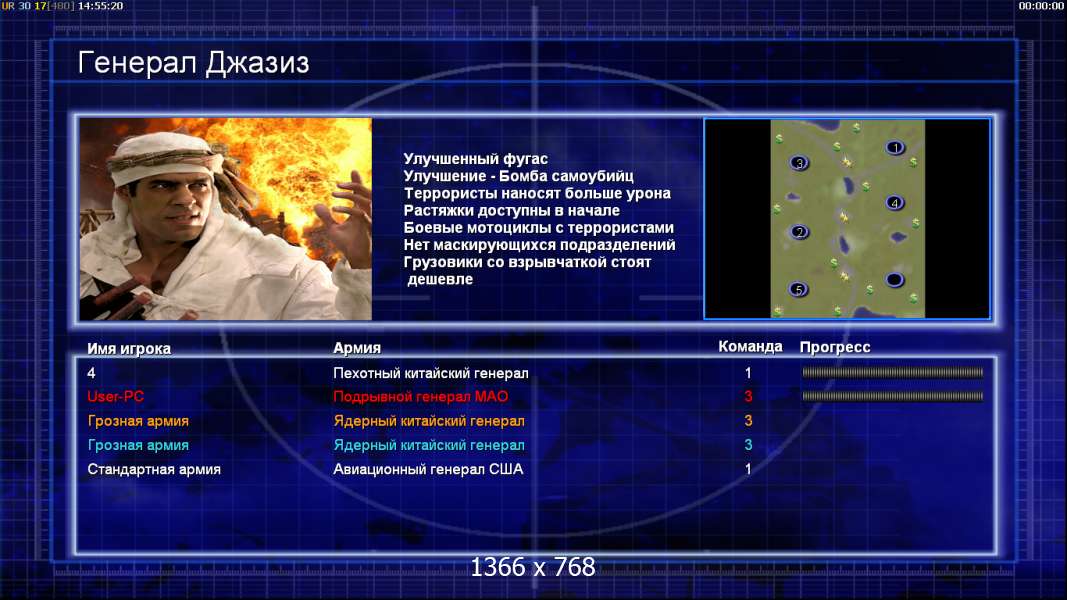 UR 30 17[480] 14:55:20

00:00:00

Генерал Джазиз

Улучшенный фугас
Улучшение - Бомба самоубийц
Террористы наносят больше урона
Растяжки доступны в начале
Боевые мотоциклы с террористами
Нет маскирующихся подразделений
Грузовики со взрывчаткой стоят дешевле

3
1
4
2
5

| Имя игрока | Армия | Команда | Прогресс |
|---|---|---|---|
| 4 | Пехотный китайский генерал | 1 | |
| User-PC | Подрывной генерал МАО | 3 | |
| Грозная армия | Ядерный китайский генерал | 3 | |
| Грозная армия | Ядерный китайский генерал | 3 | |
| Стандартная армия | Авиационный генерал США | 1 | |

1366 x 768